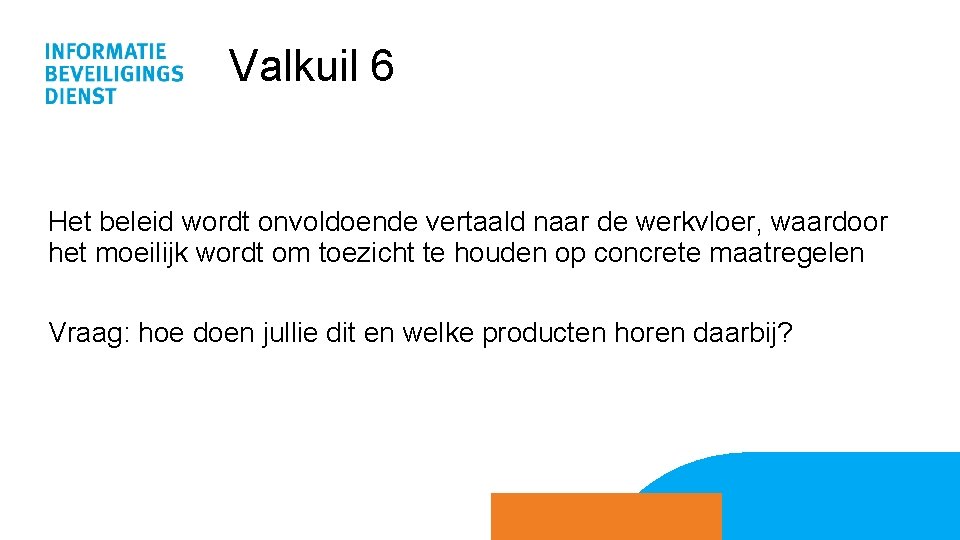 INFORMATIE
BEVEILIGINGS
DIENST

Valkuil 6

Het beleid wordt onvoldoende vertaald naar de werkvloer, waardoor het moeilijk wordt om toezicht te houden op concrete maatregelen

Vraag: hoe doen jullie dit en welke producten horen daarbij?